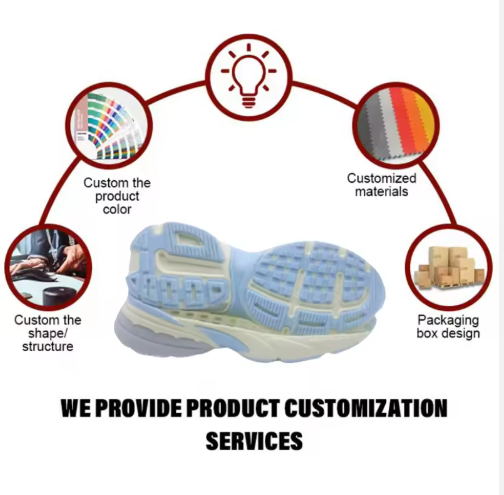 Custom the product color

Customized materials

Custom the shape/ structure

Packaging box design

WE PROVIDE PRODUCT CUSTOMIZATION SERVICES